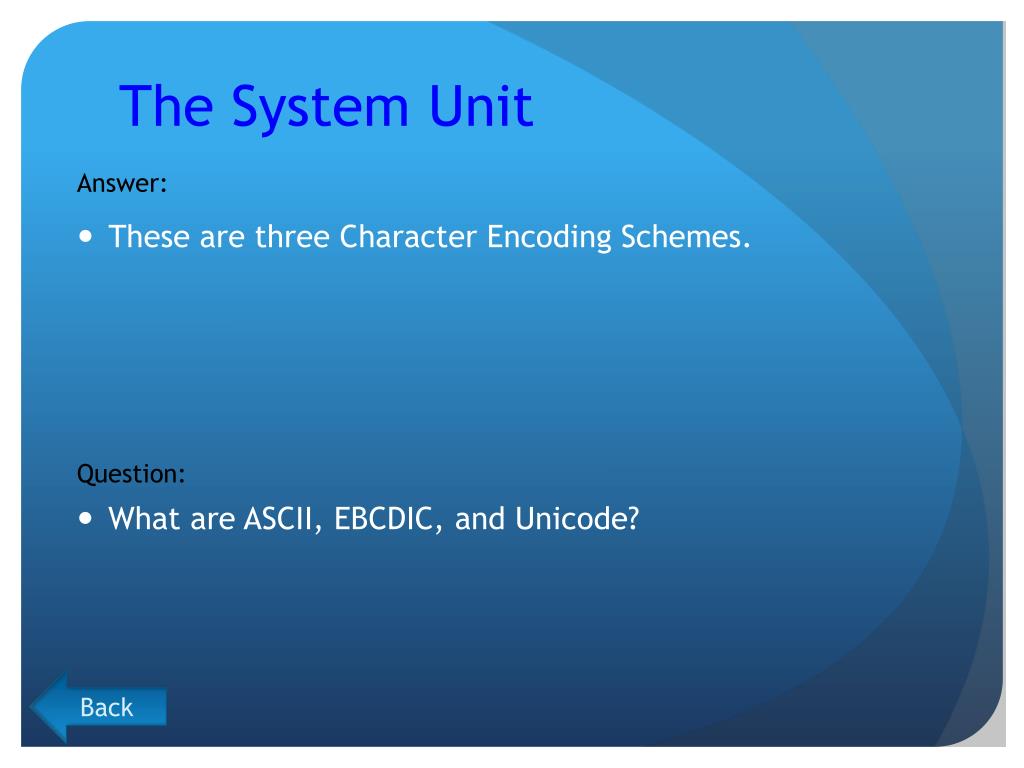 The System Unit

Answer:

• These are three Character Encoding Schemes.

Question:

• What are ASCII, EBCDIC, and Unicode?

Back